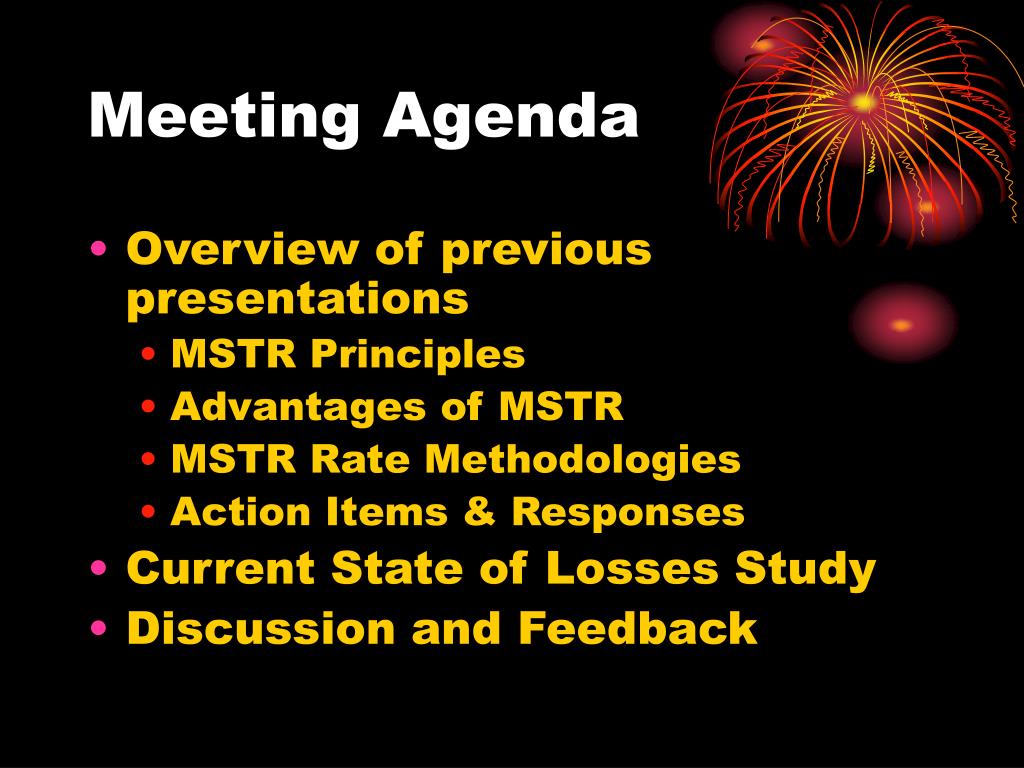 Meeting Agenda

• Overview of previous presentations
  • MSTR Principles
  • Advantages of MSTR
  • MSTR Rate Methodologies
  • Action Items & Responses
• Current State of Losses Study
• Discussion and Feedback